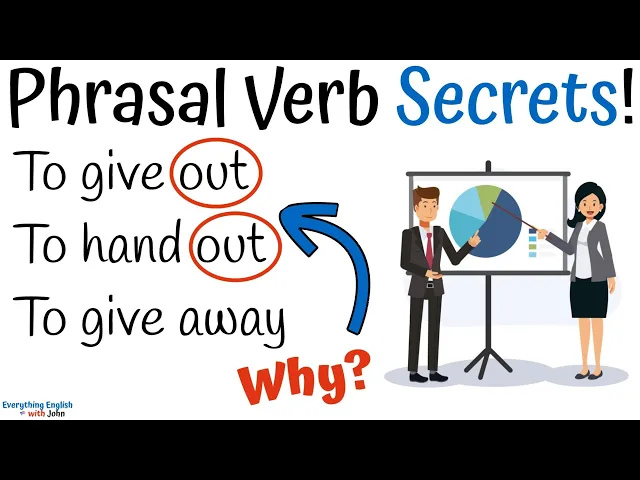 Phrasal Verb Secrets!

To give out
To hand out
To give away

Why?

Everything English with John